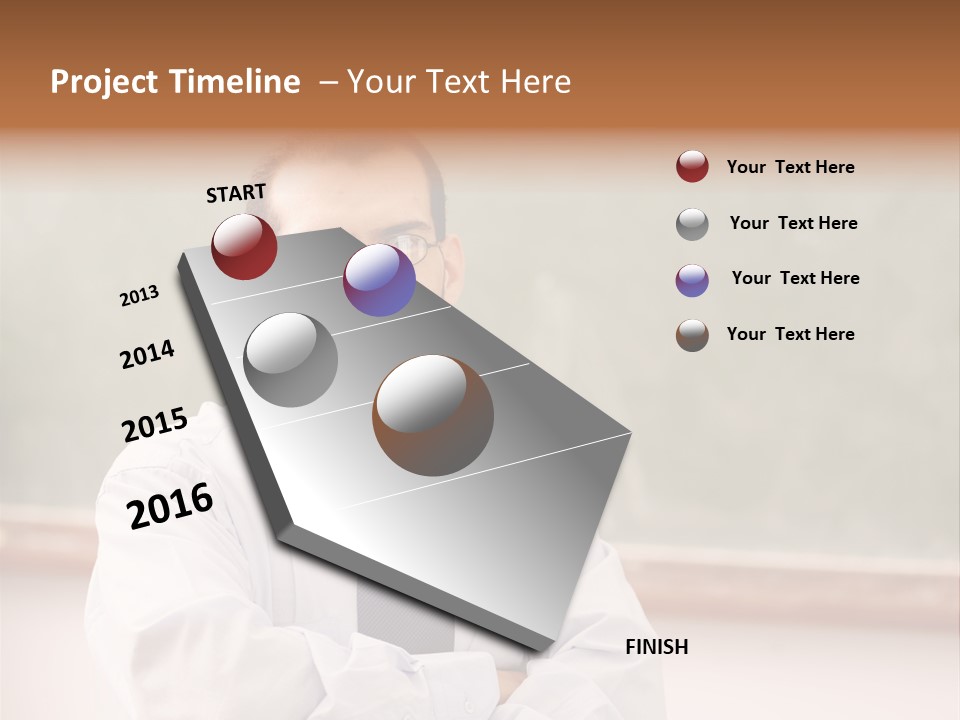 Project Timeline – Your Text Here

START

2013

2014

2015

2016

FINISH

Your Text Here

Your Text Here

Your Text Here

Your Text Here